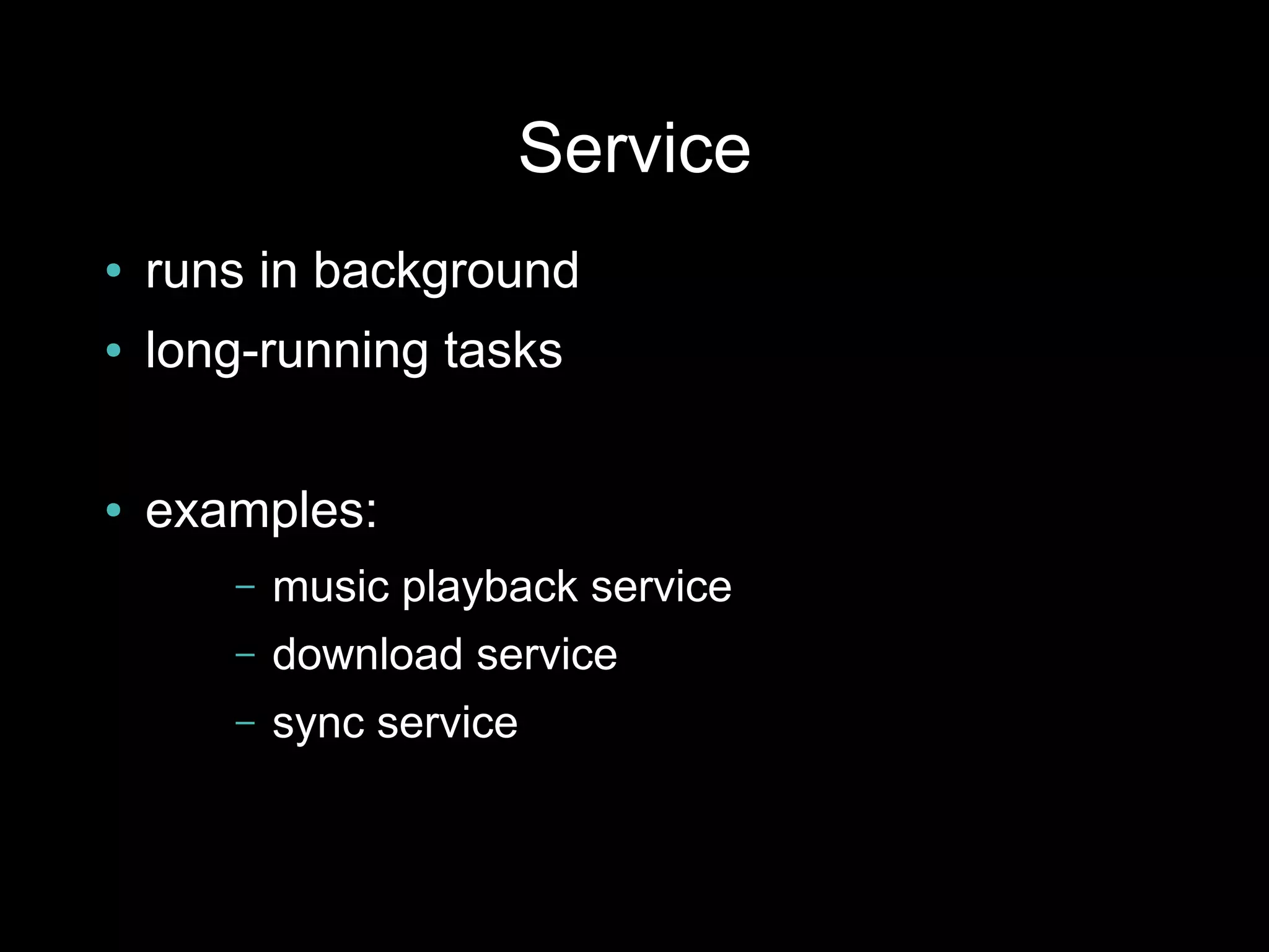 Service

• runs in background
• long-running tasks

• examples:
  – music playback service
  – download service
  – sync service